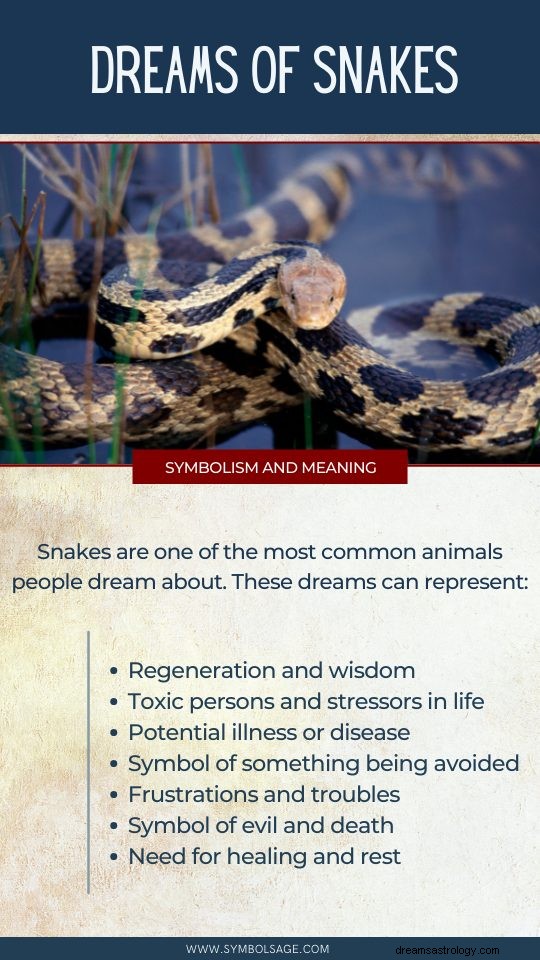 DREAMS OF SNAKES

SYMBOLISM AND MEANING

Snakes are one of the most common animals people dream about. These dreams can represent:

- Regeneration and wisdom
- Toxic persons and stressors in life
- Potential illness or disease
- Symbol of something being avoided
- Frustrations and troubles
- Symbol of evil and death
- Need for healing and rest

WWW.SYMBOLSAGE.COM

dreamsastrology.com